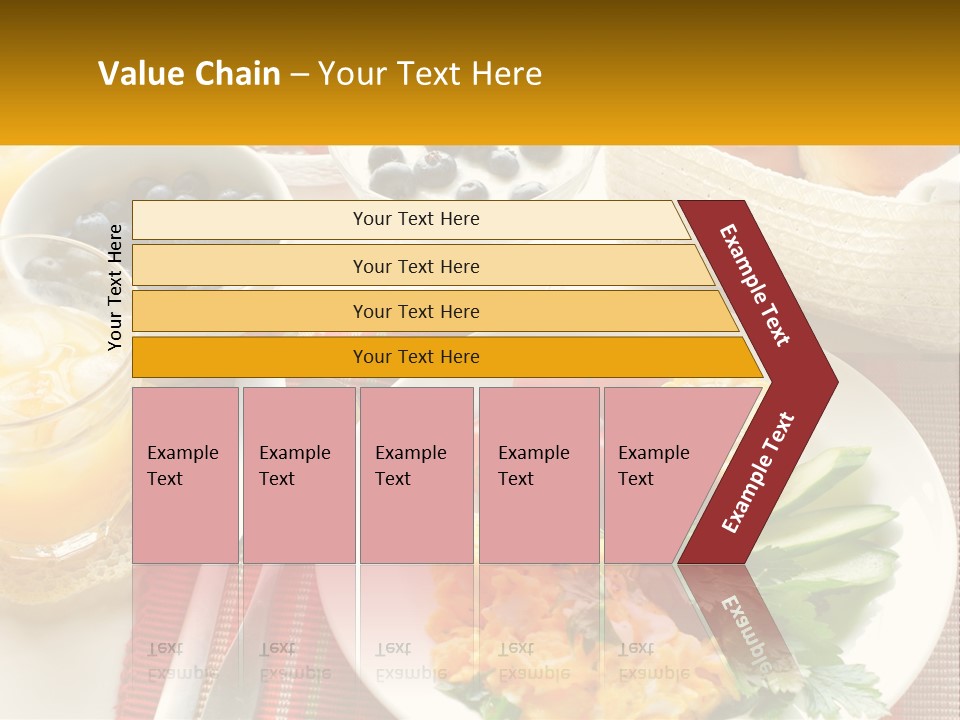 Value Chain – Your Text Here

Your Text Here

Your Text Here

Your Text Here

Your Text Here

Your Text Here

Example Text

Example Text

Example Text

Example Text

Example Text

Example Text

Example Text